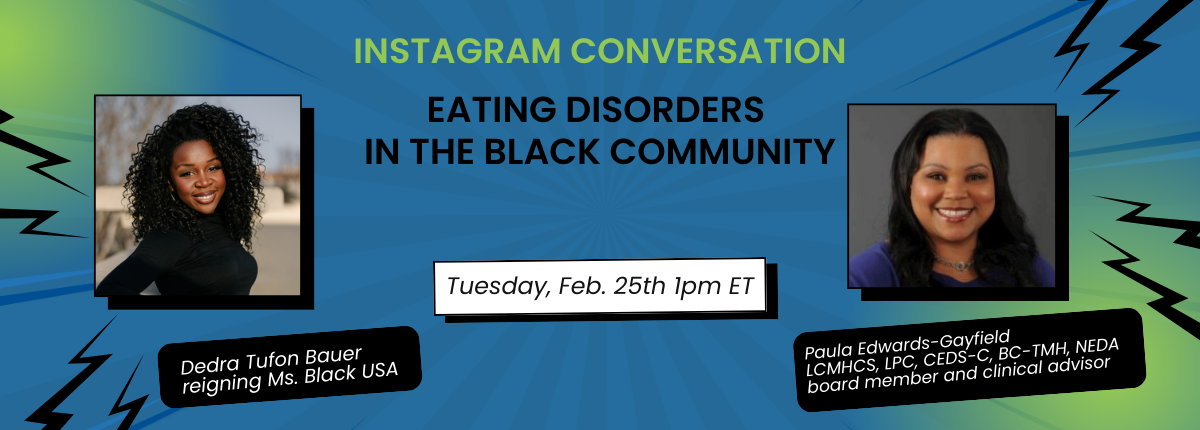 INSTAGRAM CONVERSATION

EATING DISORDERS IN THE BLACK COMMUNITY

Tuesday, Feb. 25th 1pm ET

Dedra Tufon Bauer reigning Ms. Black USA

Paula Edwards-Gayfield LCMHCS, LPC, CEDS-C, BC-TMH, NEDA board member and clinical advisor